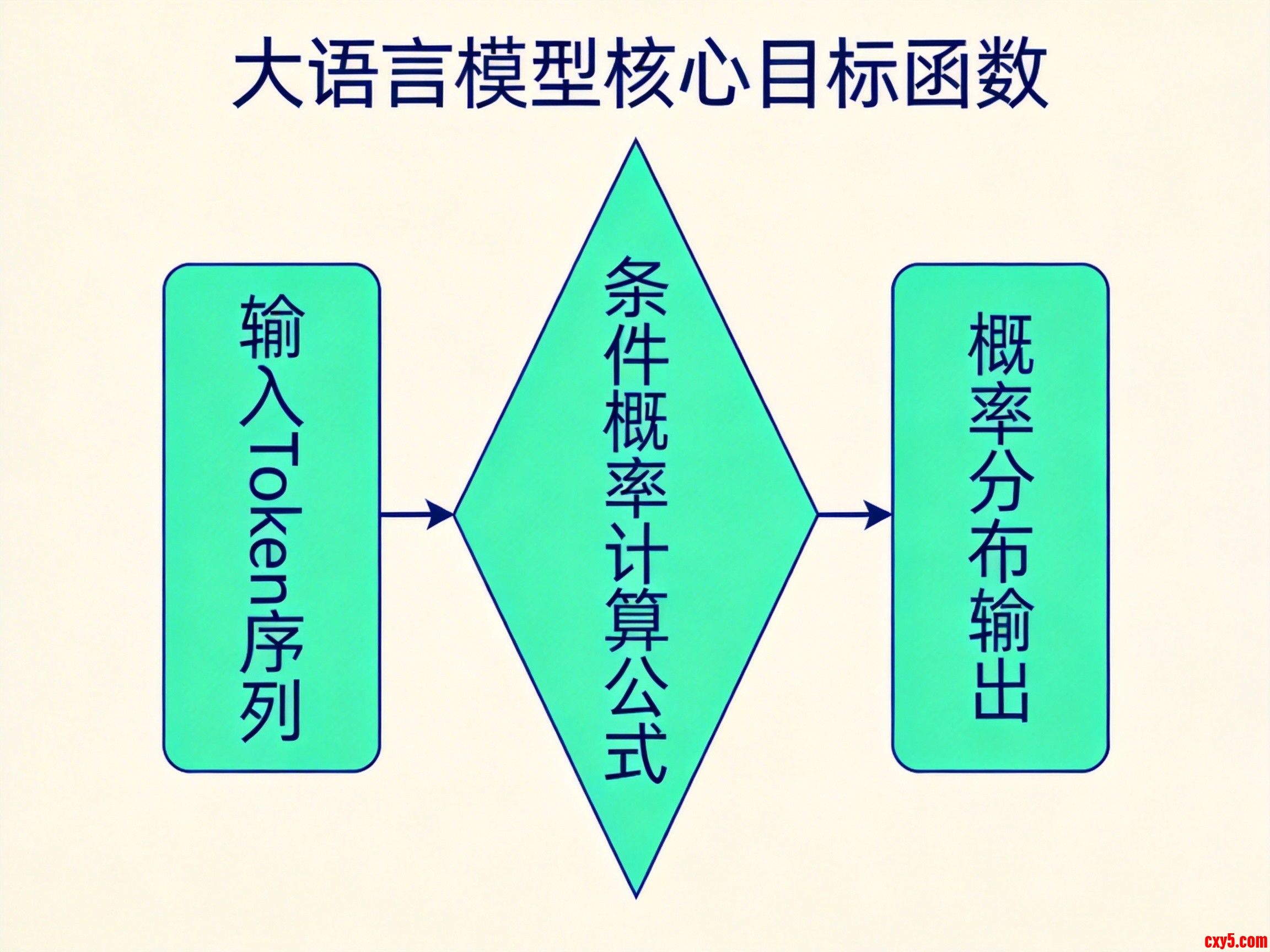 大语言模型核心目标函数

输入Token序列

条件概率计算公式

概率分布输出

cxy5.com